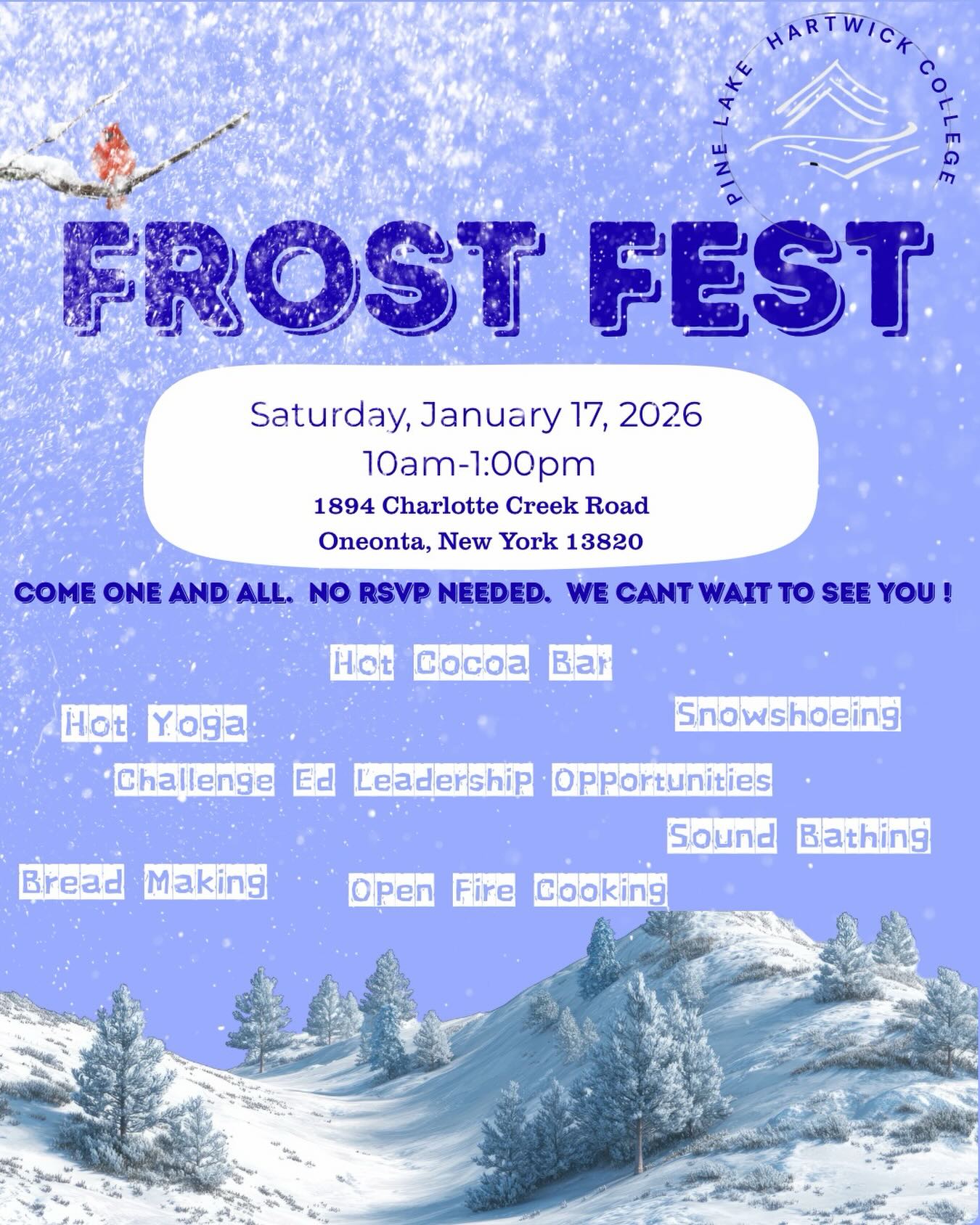 PINE LAKE HARTWICK COLLEGE

FROST FEST

Saturday, January 17, 2026
10am-1:00pm
1894 Charlotte Creek Road
Oneonta, New York 13820

COME ONE AND ALL. NO RSVP NEEDED. WE CANT WAIT TO SEE YOU !

Hot Cocoa Bar

Hot Yoga

Snowshoeing

Challenge Ed Leadership Opportunities

Sound Bathing

Bread Making

Open Fire Cooking